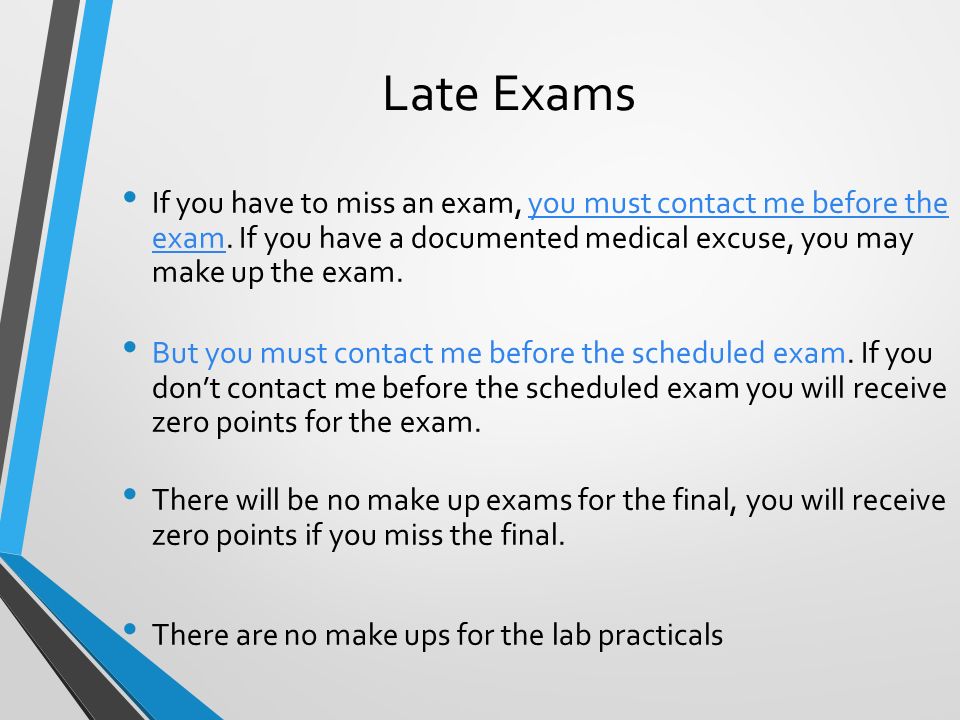 Late Exams

• If you have to miss an exam, you must contact me before the exam. If you have a documented medical excuse, you may make up the exam.

• But you must contact me before the scheduled exam. If you don't contact me before the scheduled exam you will receive zero points for the exam.

• There will be no make up exams for the final, you will receive zero points if you miss the final.

• There are no make ups for the lab practicals